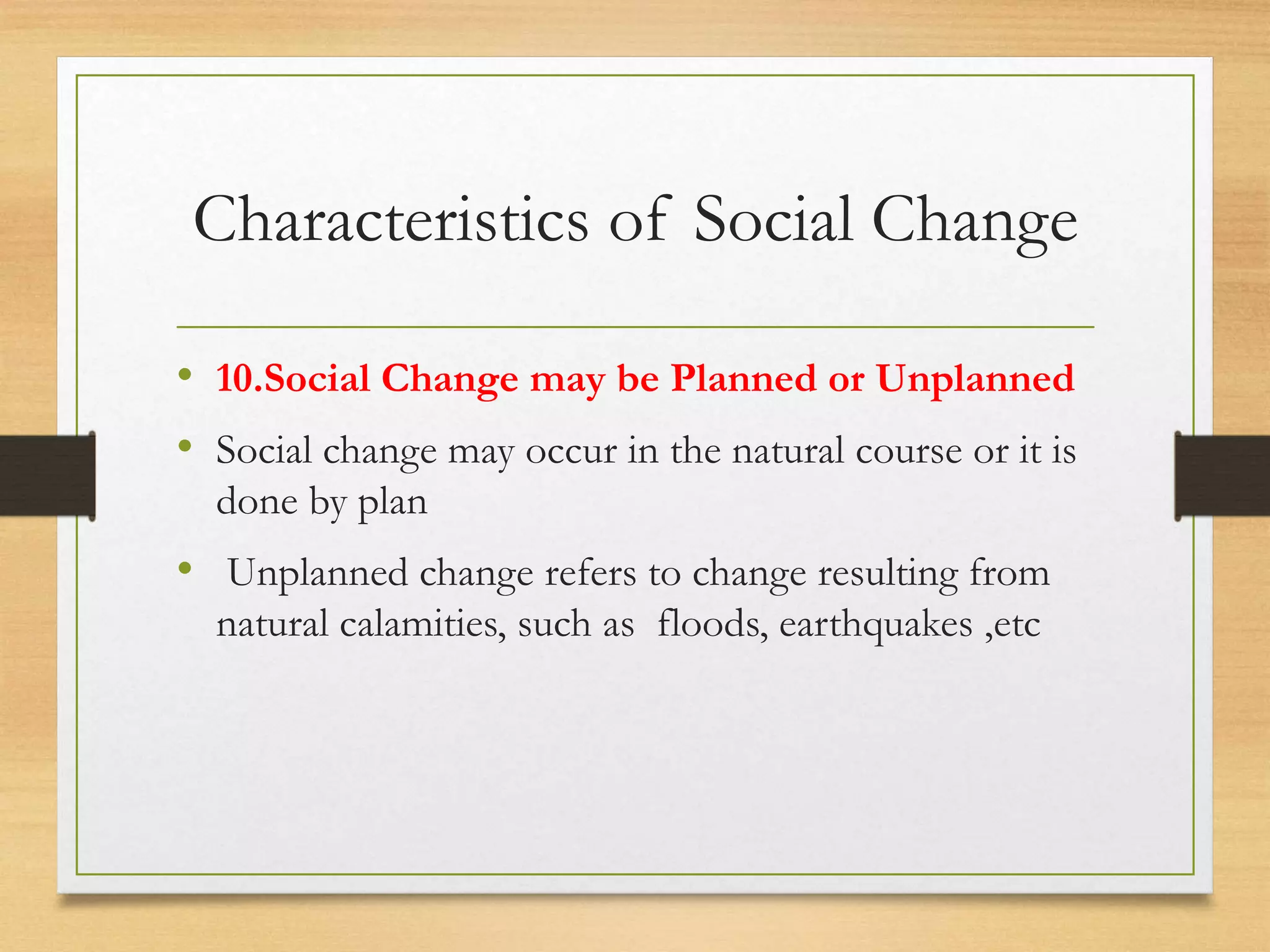 Characteristics of Social Change

• 10.Social Change may be Planned or Unplanned

• Social change may occur in the natural course or it is done by plan

• Unplanned change refers to change resulting from natural calamities, such as floods, earthquakes ,etc